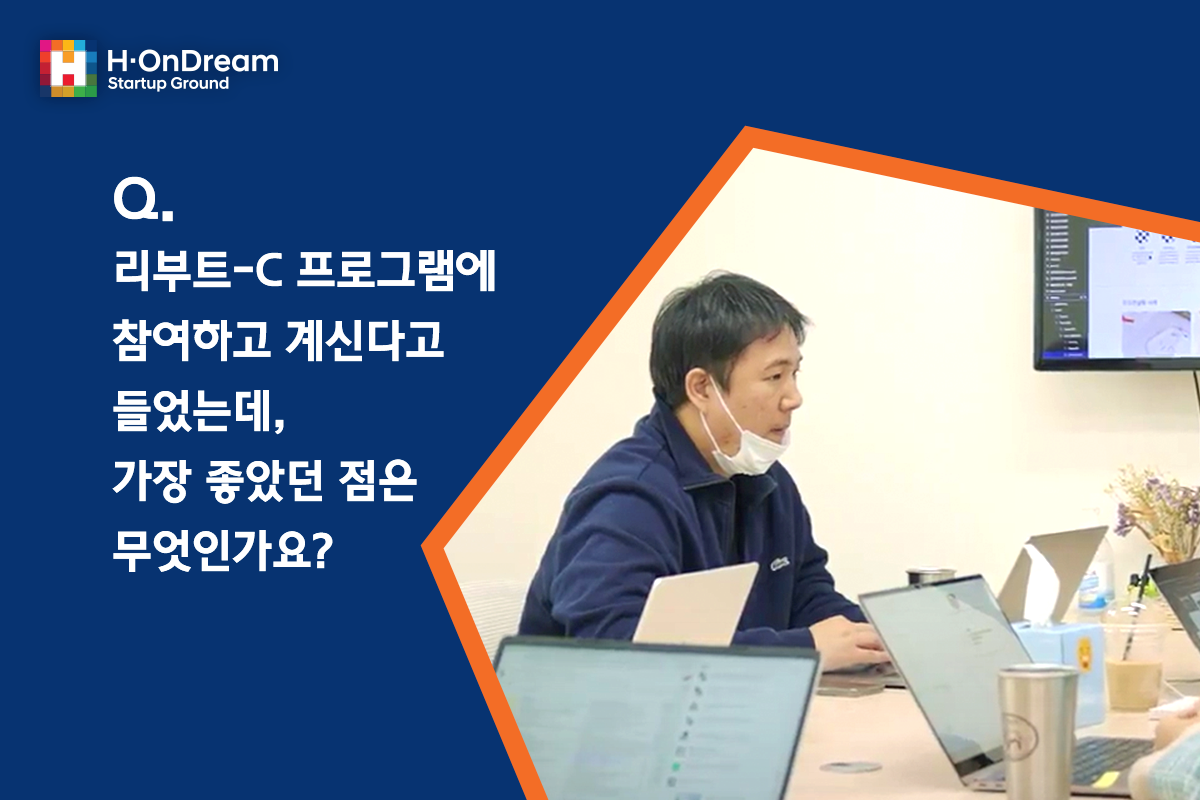 H·OnDream
Startup Ground

Q.
리부트-C 프로그램에 참여하고 계신다고 들었는데, 가장 좋았던 점은 무엇인가요?